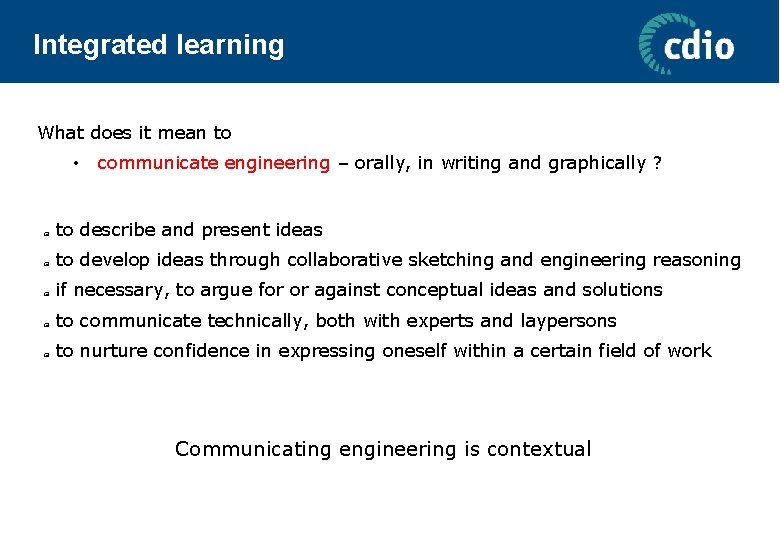 Integrated learning

cdio

What does it mean to

• communicate engineering – orally, in writing and graphically ?

▫ to describe and present ideas
▫ to develop ideas through collaborative sketching and engineering reasoning
▫ if necessary, to argue for or against conceptual ideas and solutions
▫ to communicate technically, both with experts and laypersons
▫ to nurture confidence in expressing oneself within a certain field of work

Communicating engineering is contextual